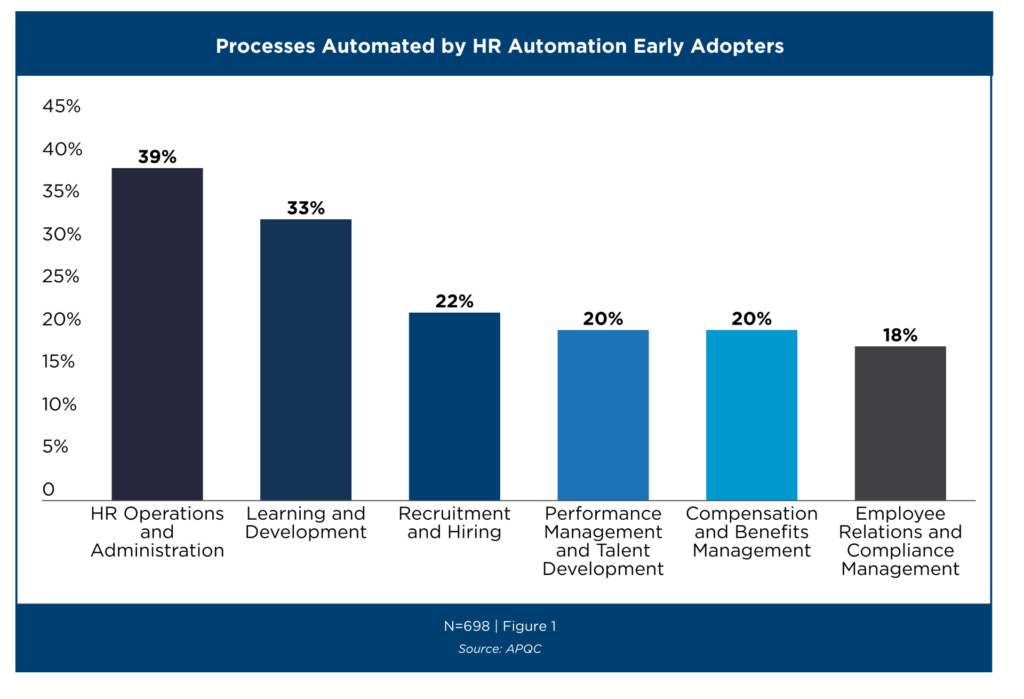 Processes Automated by HR Automation Early Adopters

45%
40%
35%
30%
25%
20%
15%
10%
5%
0

39%
33%
22%
20%
20%
18%

HR Operations and Administration
Learning and Development
Recruitment and Hiring
Performance Management and Talent Development
Compensation and Benefits Management
Employee Relations and Compliance Management

N=698 | Figure 1
Source: APQC